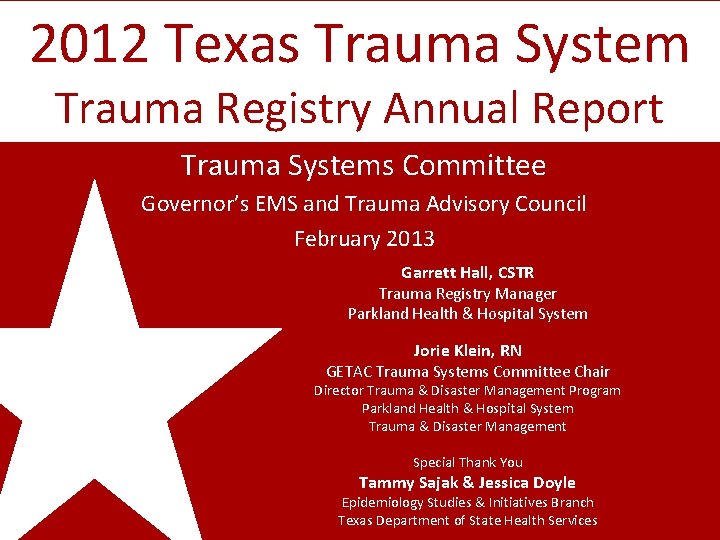 2012 Texas Trauma System
Trauma Registry Annual Report

Trauma Systems Committee
Governor's EMS and Trauma Advisory Council
February 2013

Garrett Hall, CSTR
Trauma Registry Manager
Parkland Health & Hospital System

Jorie Klein, RN
GETAC Trauma Systems Committee Chair
Director Trauma & Disaster Management Program
Parkland Health & Hospital System
Trauma & Disaster Management

Special Thank You
Tammy Sajak & Jessica Doyle
Epidemiology Studies & Initiatives Branch
Texas Department of State Health Services